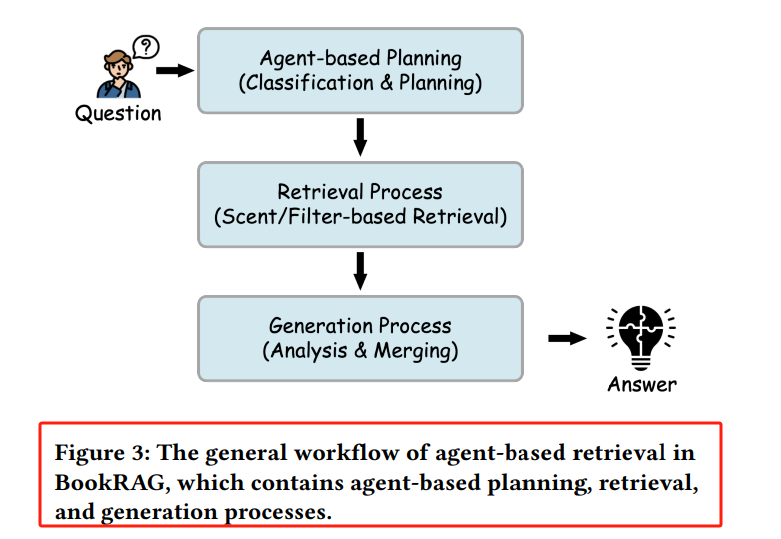 ?

Question

Agent-based Planning
(Classification & Planning)

Retrieval Process
(Scent/Filter-based Retrieval)

Generation Process
(Analysis & Merging)

Answer

Figure 3: The general workflow of agent-based retrieval in BookRAG, which contains agent-based planning, retrieval, and generation processes.